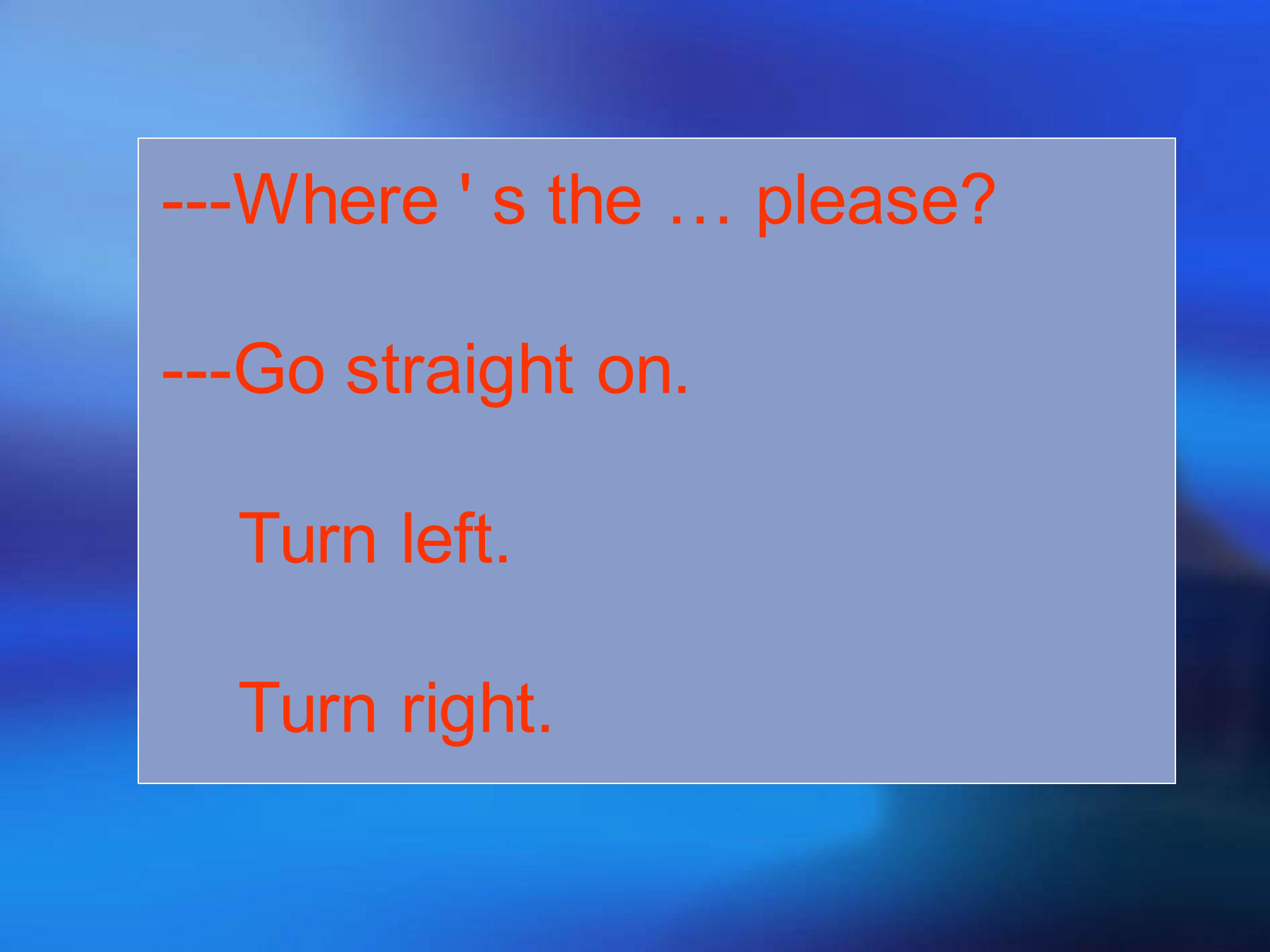 ---Where ' s the … please?

---Go straight on.

Turn left.

Turn right.